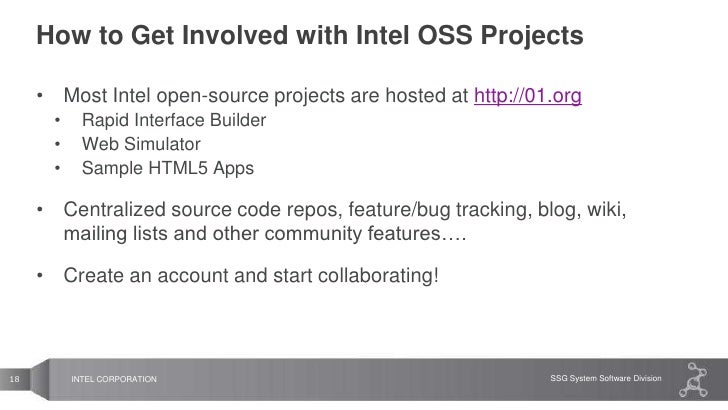 How to Get Involved with Intel OSS Projects

• Most Intel open-source projects are hosted at http://01.org
  • Rapid Interface Builder
  • Web Simulator
  • Sample HTML5 Apps

• Centralized source code repos, feature/bug tracking, blog, wiki, mailing lists and other community features….

• Create an account and start collaborating!

18

INTEL CORPORATION

SSG System Software Division